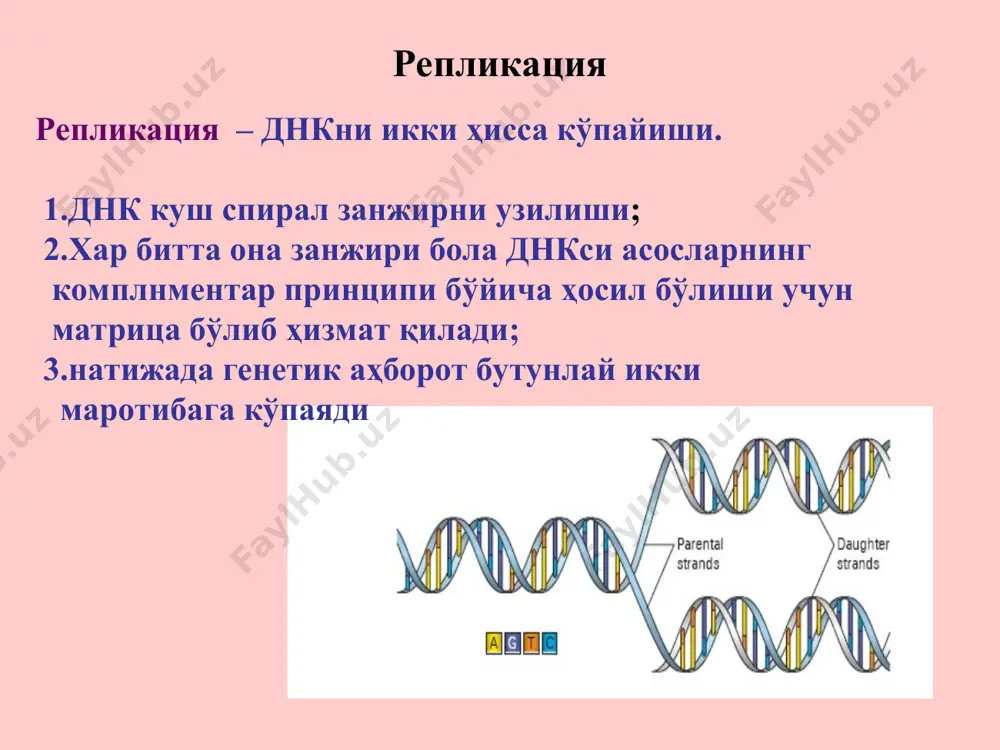 Репликация

Репликация – ДНКни икки ҳисса кўпайиши.

1.ДНК куш спирал занжирни узилиши;
2.Хар битта она занжири бола ДНКси асосларнинг комплнментар принципи бўйича ҳосил бўлиши учун матрица бўлиб ҳизмат қилади;
3.натижада генетик аҳборот бутунлай икки маротибага кўпаяди

Parental strands

Daughter strands

A G T C

FaylHub.uz